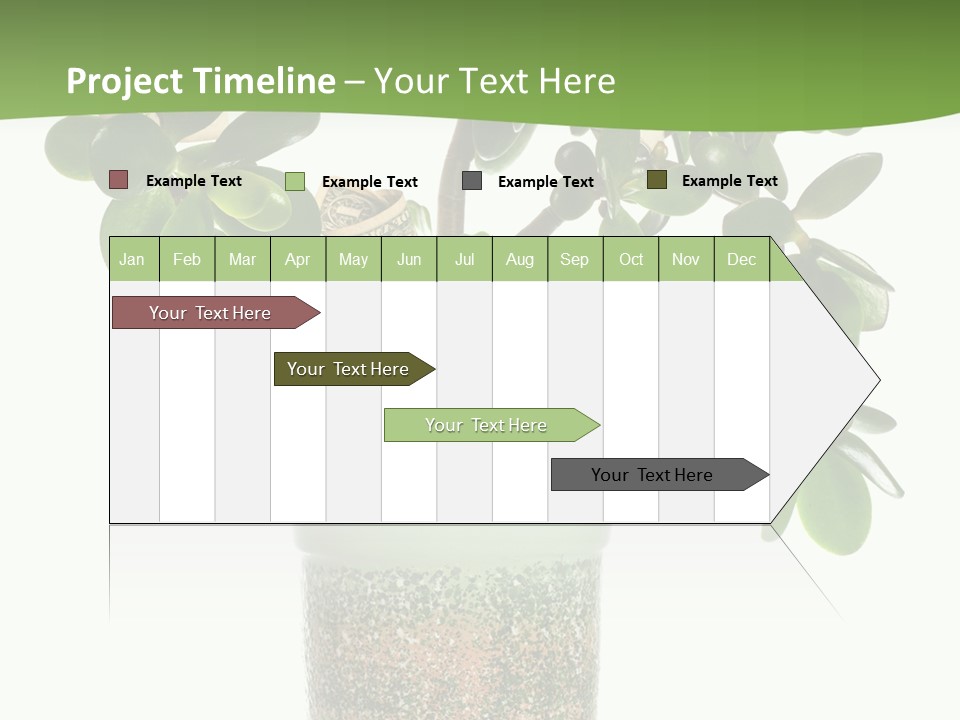 Project Timeline – Your Text Here

Example Text Example Text Example Text Example Text

| Jan | Feb | Mar | Apr | May | Jun | Jul | Aug | Sep | Oct | Nov | Dec |
|---|---|---|---|---|---|---|---|---|---|---|---|

Your Text Here

Your Text Here

Your Text Here

Your Text Here